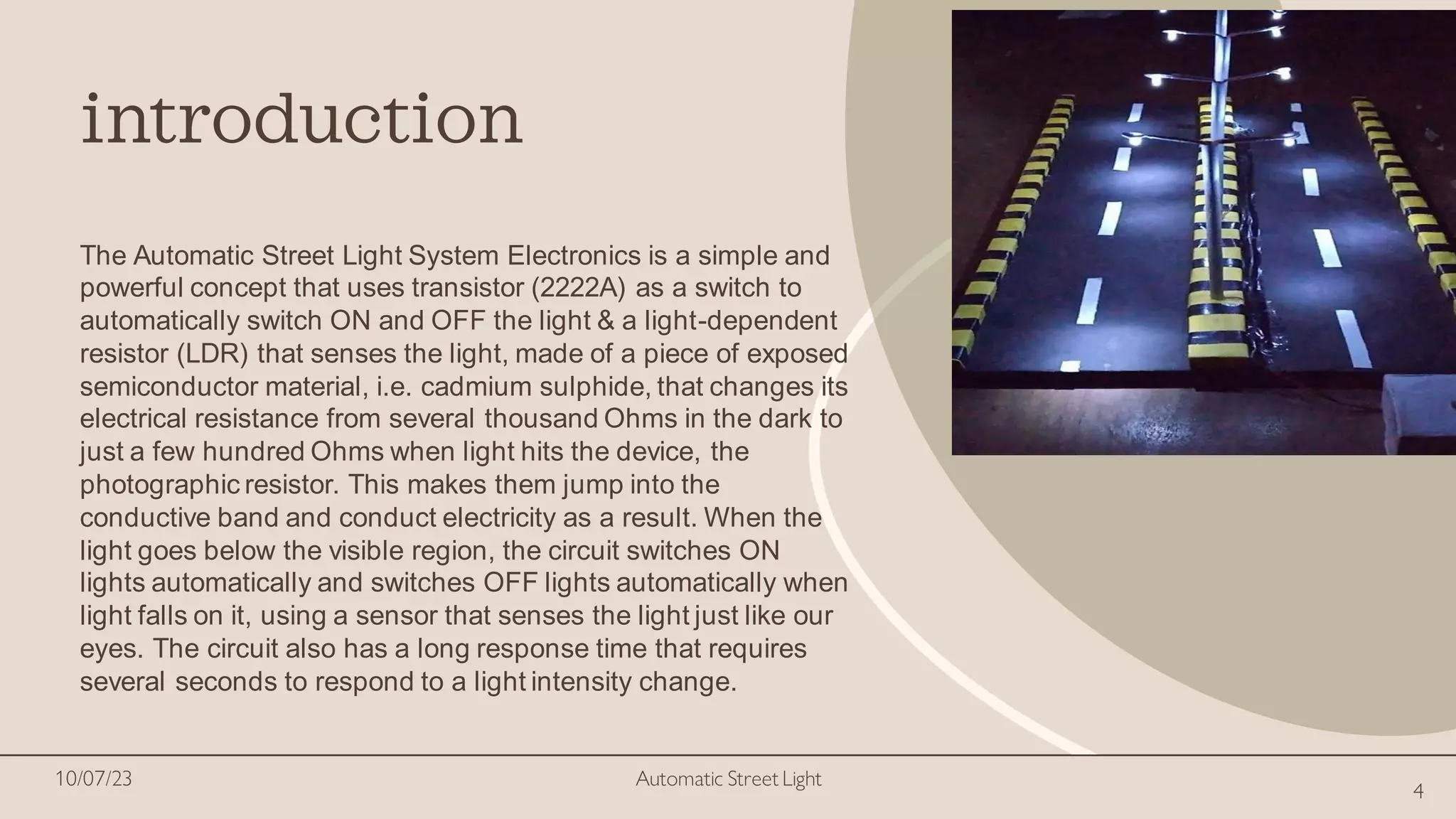 introduction

The Automatic Street Light System Electronics is a simple and powerful concept that uses transistor (2222A) as a switch to automatically switch ON and OFF the light & a light-dependent resistor (LDR) that senses the light, made of a piece of exposed semiconductor material, i.e. cadmium sulphide, that changes its electrical resistance from several thousand Ohms in the dark to just a few hundred Ohms when light hits the device, the photographic resistor. This makes them jump into the conductive band and conduct electricity as a result. When the light goes below the visible region, the circuit switches ON lights automatically and switches OFF lights automatically when light falls on it, using a sensor that senses the light just like our eyes. The circuit also has a long response time that requires several seconds to respond to a light intensity change.

10/07/23

Automatic Street Light

4